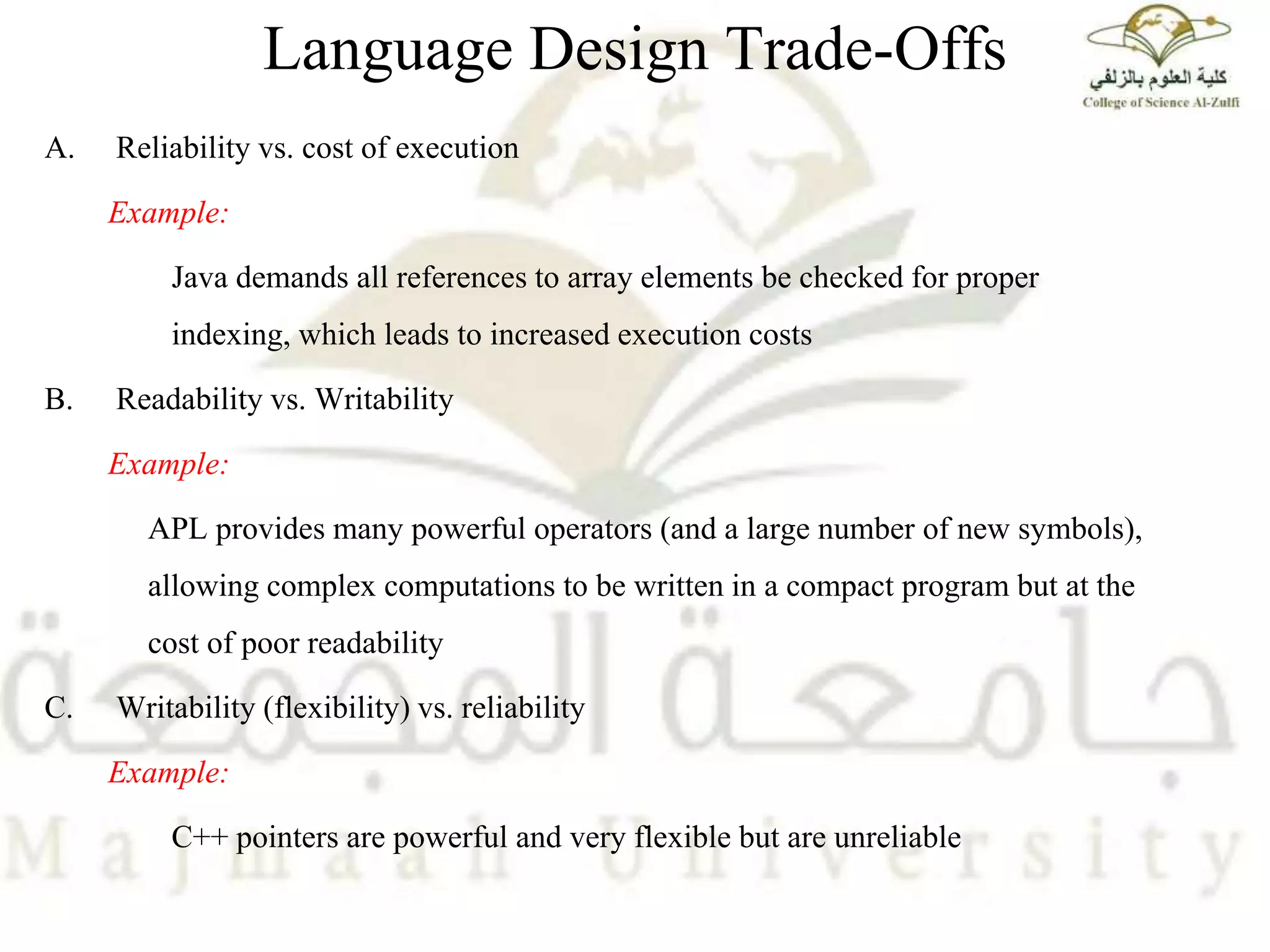 Language Design Trade-Offs

كلية العلوم بالزلفي
College of Science Al-Zulfi

A. Reliability vs. cost of execution

Example:

Java demands all references to array elements be checked for proper indexing, which leads to increased execution costs

B. Readability vs. Writability

Example:

APL provides many powerful operators (and a large number of new symbols), allowing complex computations to be written in a compact program but at the cost of poor readability

C. Writability (flexibility) vs. reliability

Example:

C++ pointers are powerful and very flexible but are unreliable

جامعة المجمعة
Majmaah University